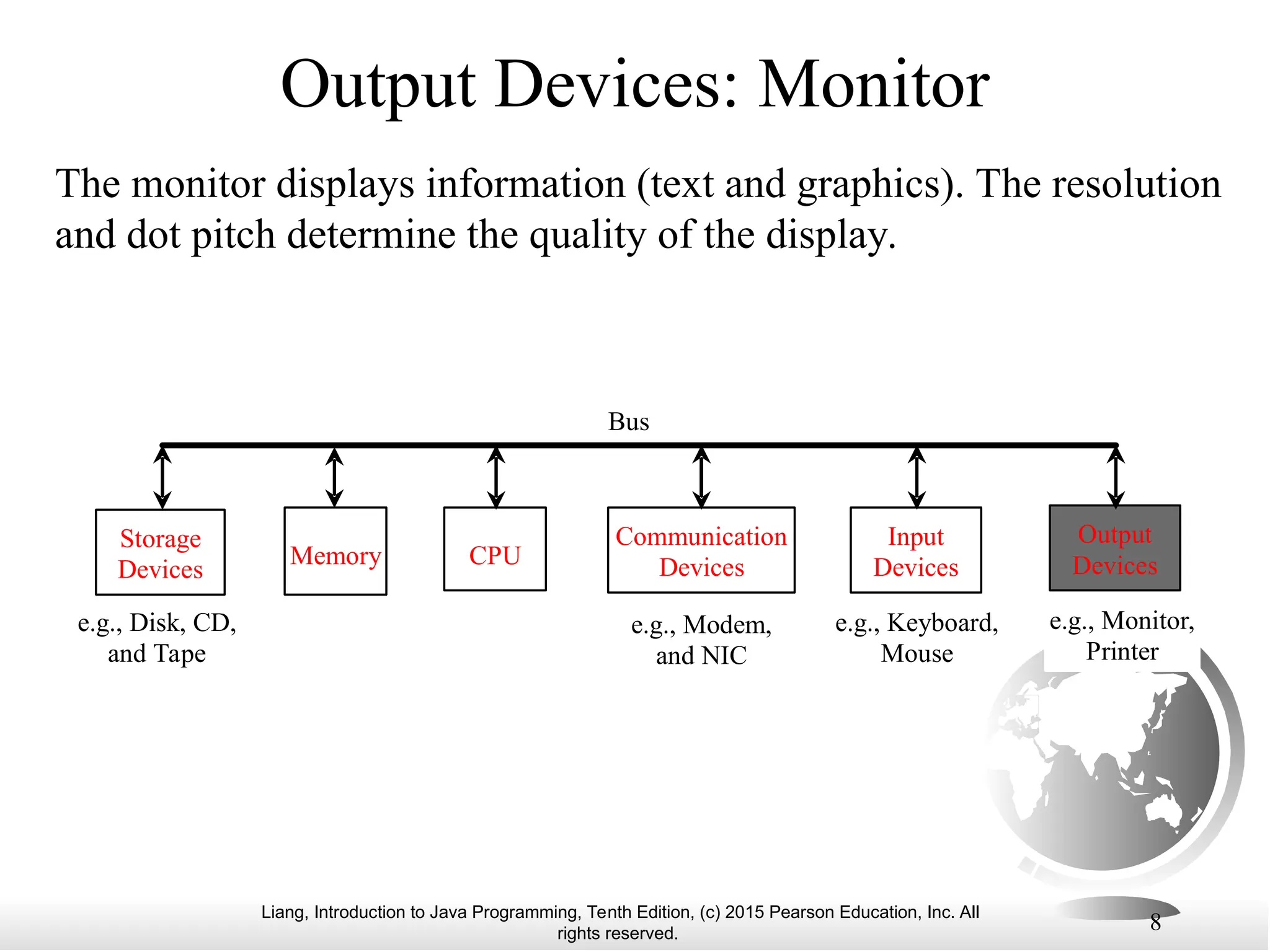 Output Devices: Monitor

The monitor displays information (text and graphics). The resolution and dot pitch determine the quality of the display.

Bus

Storage Devices

Memory

CPU

Communication Devices

Input Devices

Output Devices

e.g., Disk, CD, and Tape

e.g., Modem, and NIC

e.g., Keyboard, Mouse

e.g., Monitor, Printer

Liang, Introduction to Java Programming, Tenth Edition, (c) 2015 Pearson Education, Inc. All rights reserved.

8